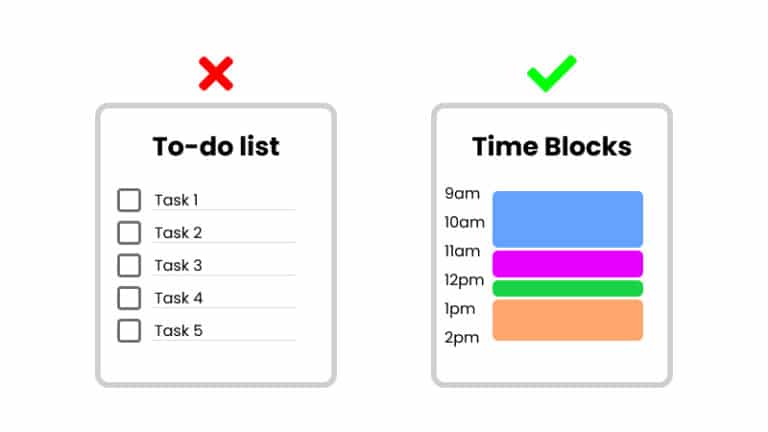 To-do list

Task 1
Task 2
Task 3
Task 4
Task 5

Time Blocks

9am
10am
11am
12pm
1pm
2pm